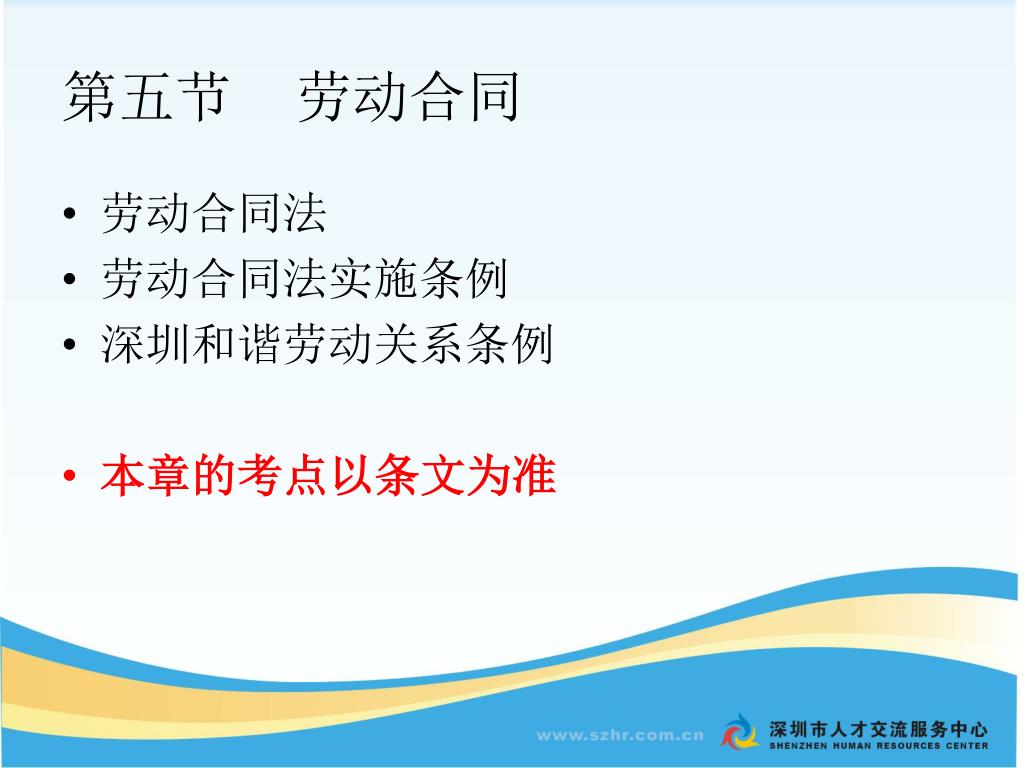 第五节　劳动合同

• 劳动合同法
• 劳动合同法实施条例
• 深圳和谐劳动关系条例

• 本章的考点以条文为准

www.szhr.com.cn

深圳市人才交流服务中心
SHENZHEN HUMAN RESOURCES CENTER